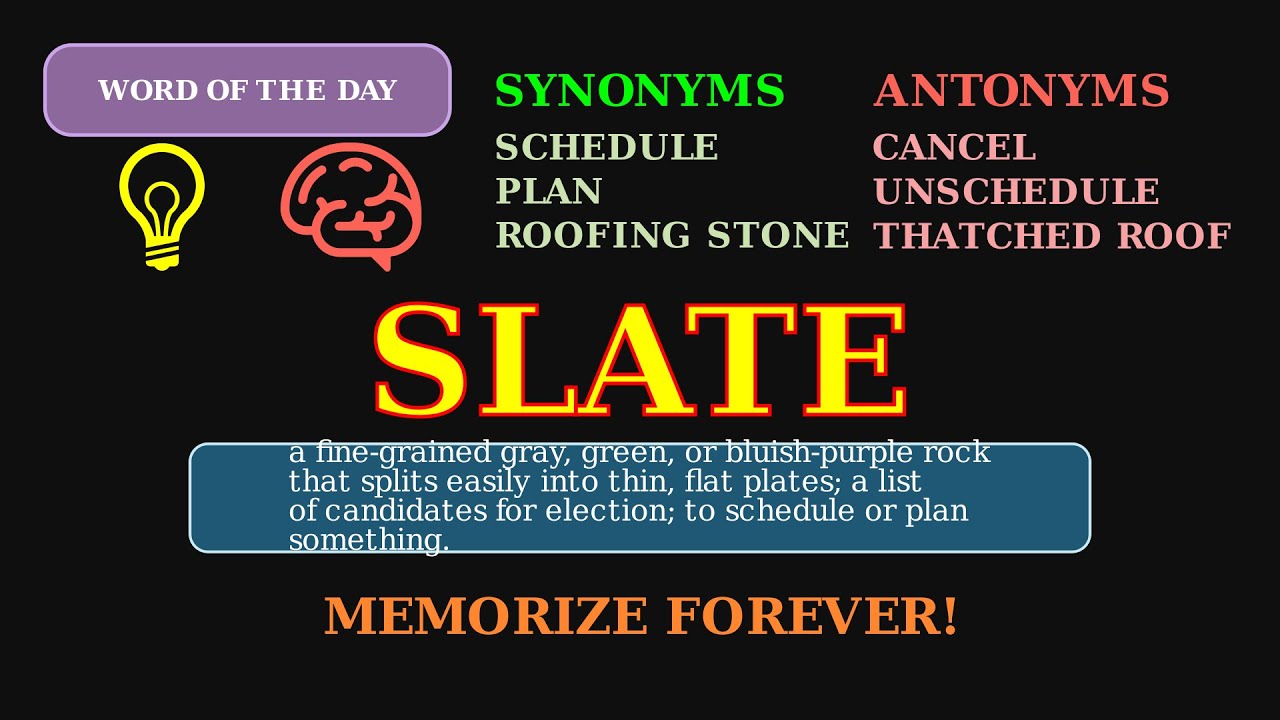 WORD OF THE DAY

SYNONYMS
SCHEDULE
PLAN
ROOFING STONE

ANTONYMS
CANCEL
UNSCHEDULE
THATCHED ROOF

SLATE

a fine-grained gray, green, or bluish-purple rock that splits easily into thin, flat plates; a list of candidates for election; to schedule or plan something.

MEMORIZE FOREVER!